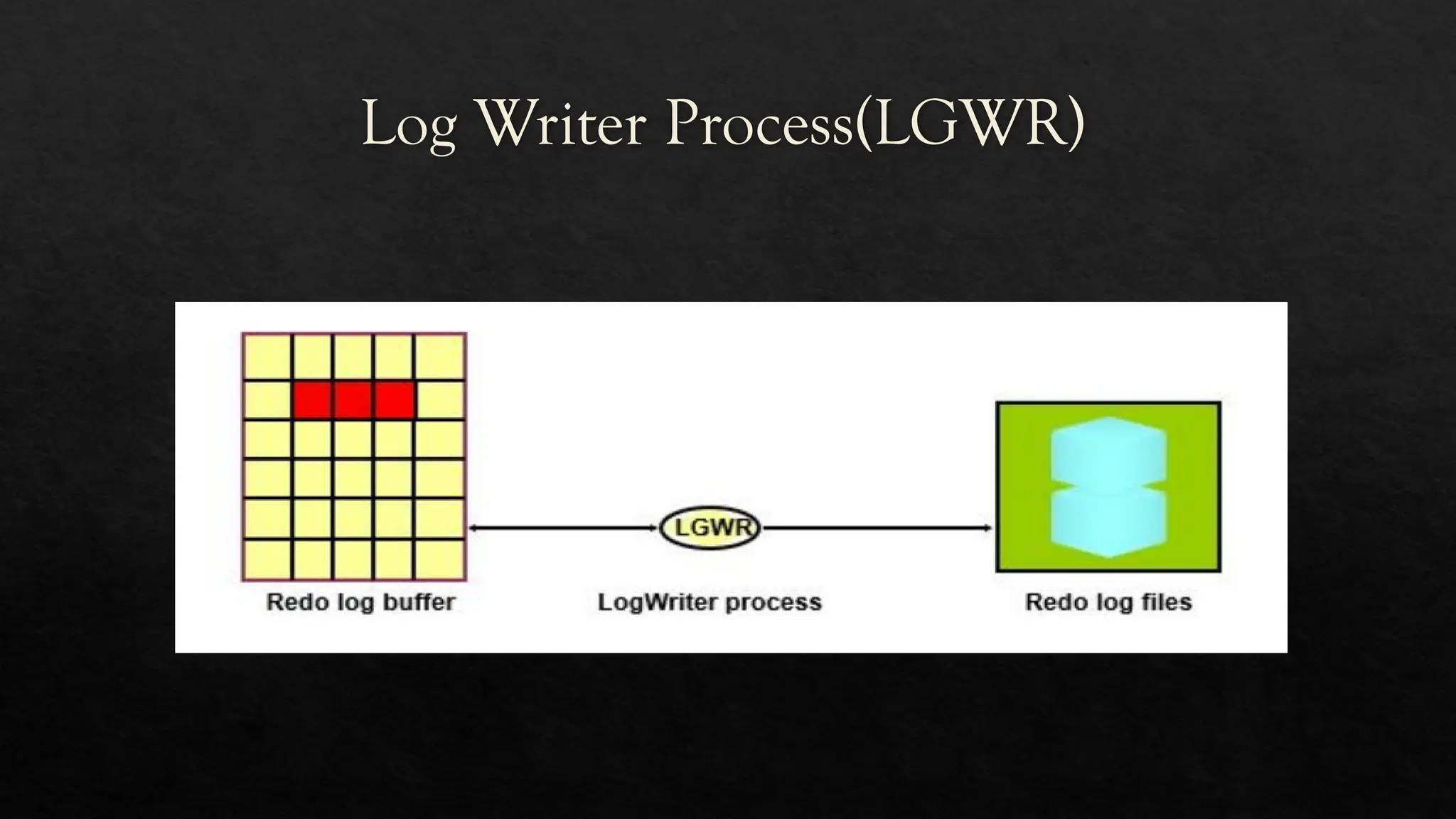 Log Writer Process(LGWR)

LGWR

Redo log buffer

LogWriter process

Redo log files